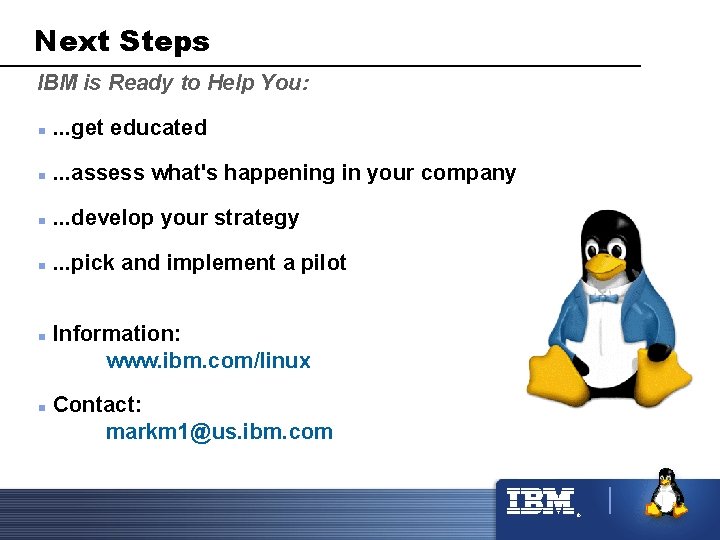 Next Steps

IBM is Ready to Help You:

...get educated

...assess what's happening in your company

...develop your strategy

...pick and implement a pilot

Information:
www.ibm.com/linux

Contact:
markm1@us.ibm.com

IBM